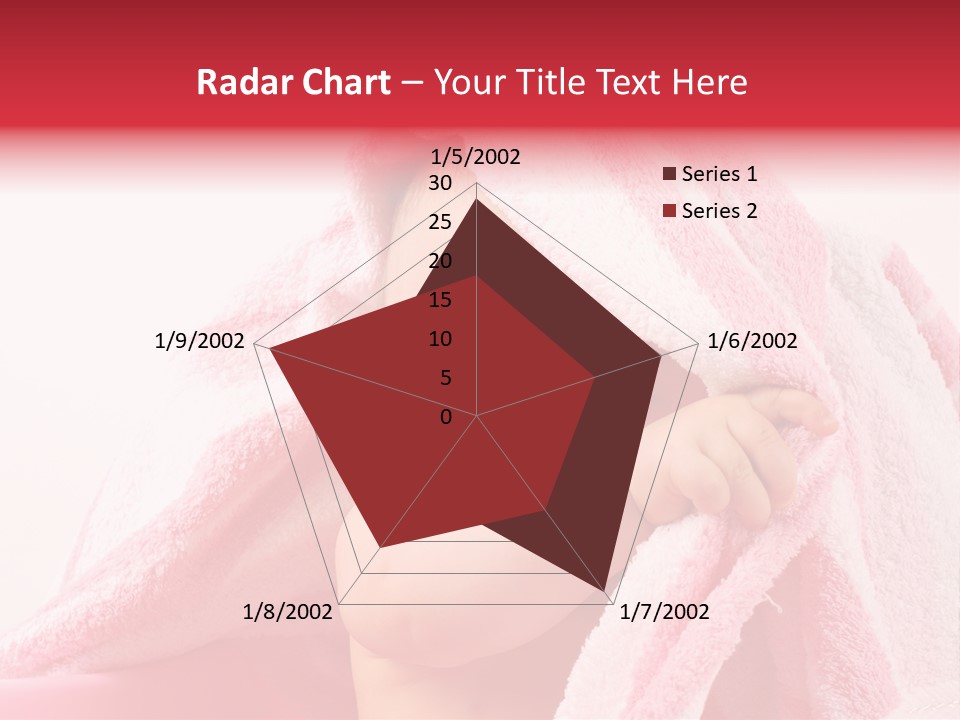 Radar Chart – Your Title Text Here

1/5/2002
30
25
20
15
10
5
0
1/6/2002
1/7/2002
1/8/2002
1/9/2002

Series 1
Series 2